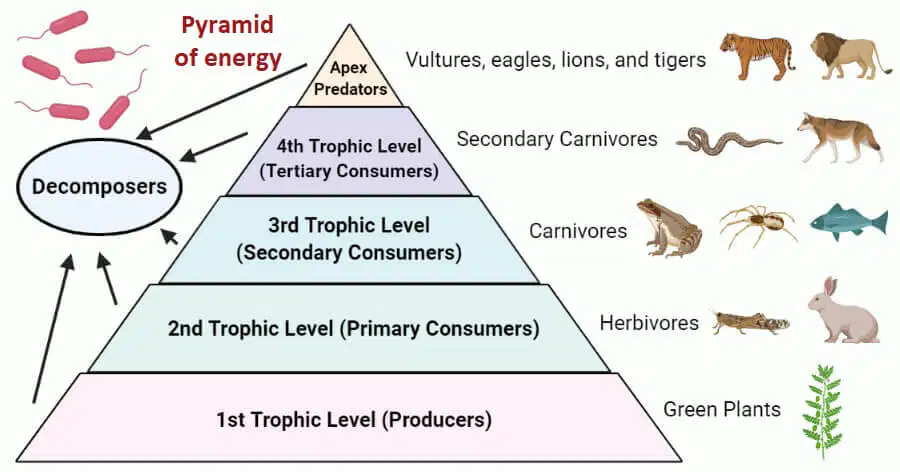 Pyramid of energy

Decomposers

Apex Predators

Vultures, eagles, lions, and tigers

4th Trophic Level (Tertiary Consumers)

Secondary Carnivores

3rd Trophic Level (Secondary Consumers)

Carnivores

2nd Trophic Level (Primary Consumers)

Herbivores

1st Trophic Level (Producers)

Green Plants